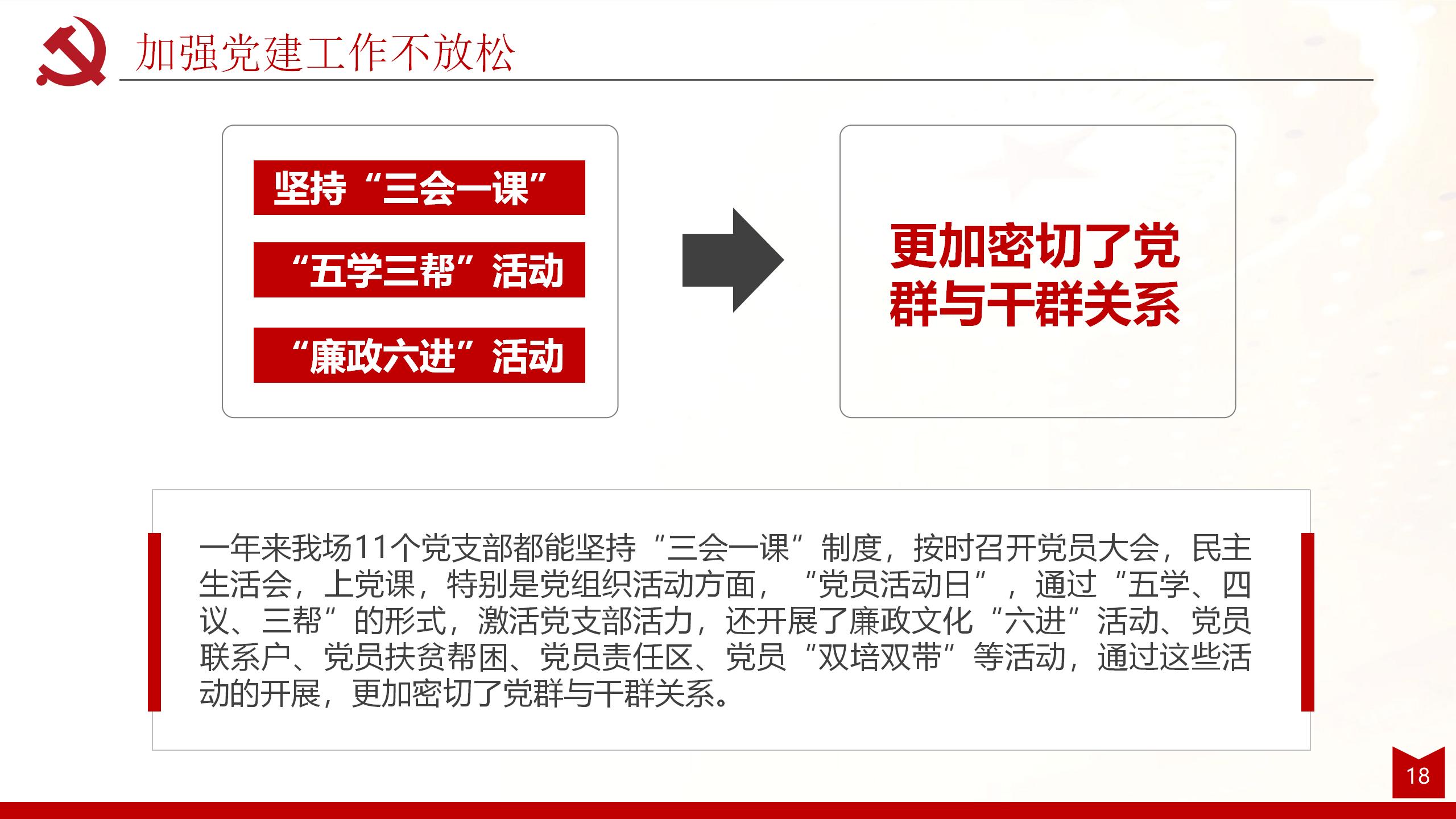 加强党建工作不放松

坚持“三会一课”

“五学三帮”活动

“廉政六进”活动

更加密切了党群与干群关系

一年来我场11个党支部都能坚持“三会一课”制度，按时召开党员大会，民主生活会，上党课，特别是党组织活动方面，“党员活动日”，通过“五学、四议、三帮”的形式，激活党支部活力，还开展了廉政文化“六进”活动、党员联系户、党员扶贫帮困、党员责任区、党员“双培双带”等活动，通过这些活动的开展，更加密切了党群与干群关系。

18